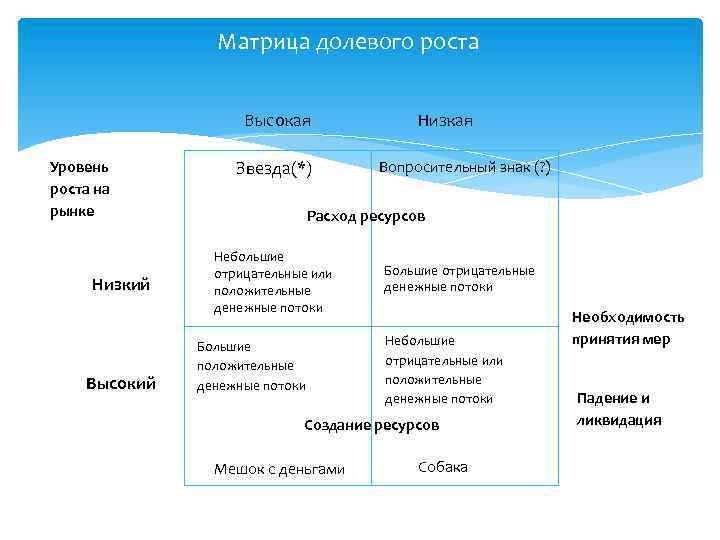 Матрица долевого роста

Высокая

Низкая

Уровень роста на рынке

Звезда(*)

Вопросительный знак (?)

Расход ресурсов

Низкий

Небольшие отрицательные или положительные денежные потоки

Большие отрицательные денежные потоки

Необходимость принятия мер

Высокий

Большие положительные денежные потоки

Небольшие отрицательные или положительные денежные потоки

Падение и ликвидация

Создание ресурсов

Мешок с деньгами

Собака